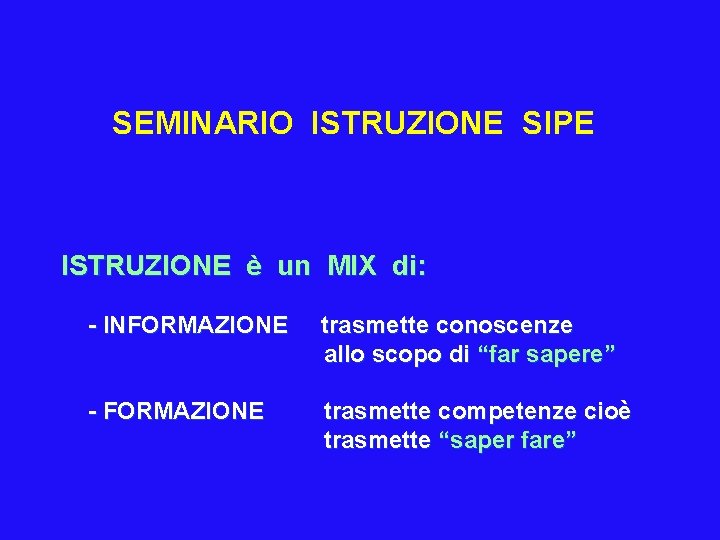 SEMINARIO ISTRUZIONE SIPE

ISTRUZIONE è un MIX di:

- INFORMAZIONE trasmette conoscenze allo scopo di “far sapere”

- FORMAZIONE trasmette competenze cioè trasmette “saper fare”